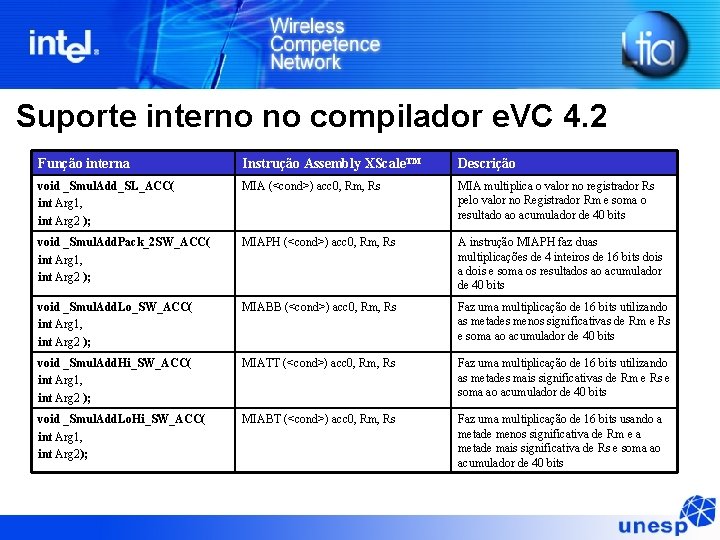 intel.

Wireless Competence Network

Ltia

Suporte interno no compilador eVC 4.2

| Função interna | Instrução Assembly XScale™ | Descrição |
|---|---|---|
| void _SmulAdd_SL_ACC( int Arg1, int Arg2 ); | MIA (<cond>) acc0, Rm, Rs | MIA multiplica o valor no registrador Rs pelo valor no Registrador Rm e soma o resultado ao acumulador de 40 bits |
| void _SmulAddPack_2SW_ACC( int Arg1, int Arg2 ); | MIAPH (<cond>) acc0, Rm, Rs | A instrução MIAPH faz duas multiplicações de 4 inteiros de 16 bits dois a dois e soma os resultados ao acumulador de 40 bits |
| void _SmulAddLo_SW_ACC( int Arg1, int Arg2 ); | MIABB (<cond>) acc0, Rm, Rs | Faz uma multiplicação de 16 bits utilizando as metades menos significativas de Rm e Rs e soma ao acumulador de 40 bits |
| void _SmulAddHi_SW_ACC( int Arg1, int Arg2 ); | MIATT (<cond>) acc0, Rm, Rs | Faz uma multiplicação de 16 bits utilizando as metades mais significativas de Rm e Rs e soma ao acumulador de 40 bits |
| void _SmulAddLoHi_SW_ACC( int Arg1, int Arg2); | MIABT (<cond>) acc0, Rm, Rs | Faz uma multiplicação de 16 bits usando a metade menos significativa de Rm e a metade mais significativa de Rs e soma ao acumulador de 40 bits |

unesp